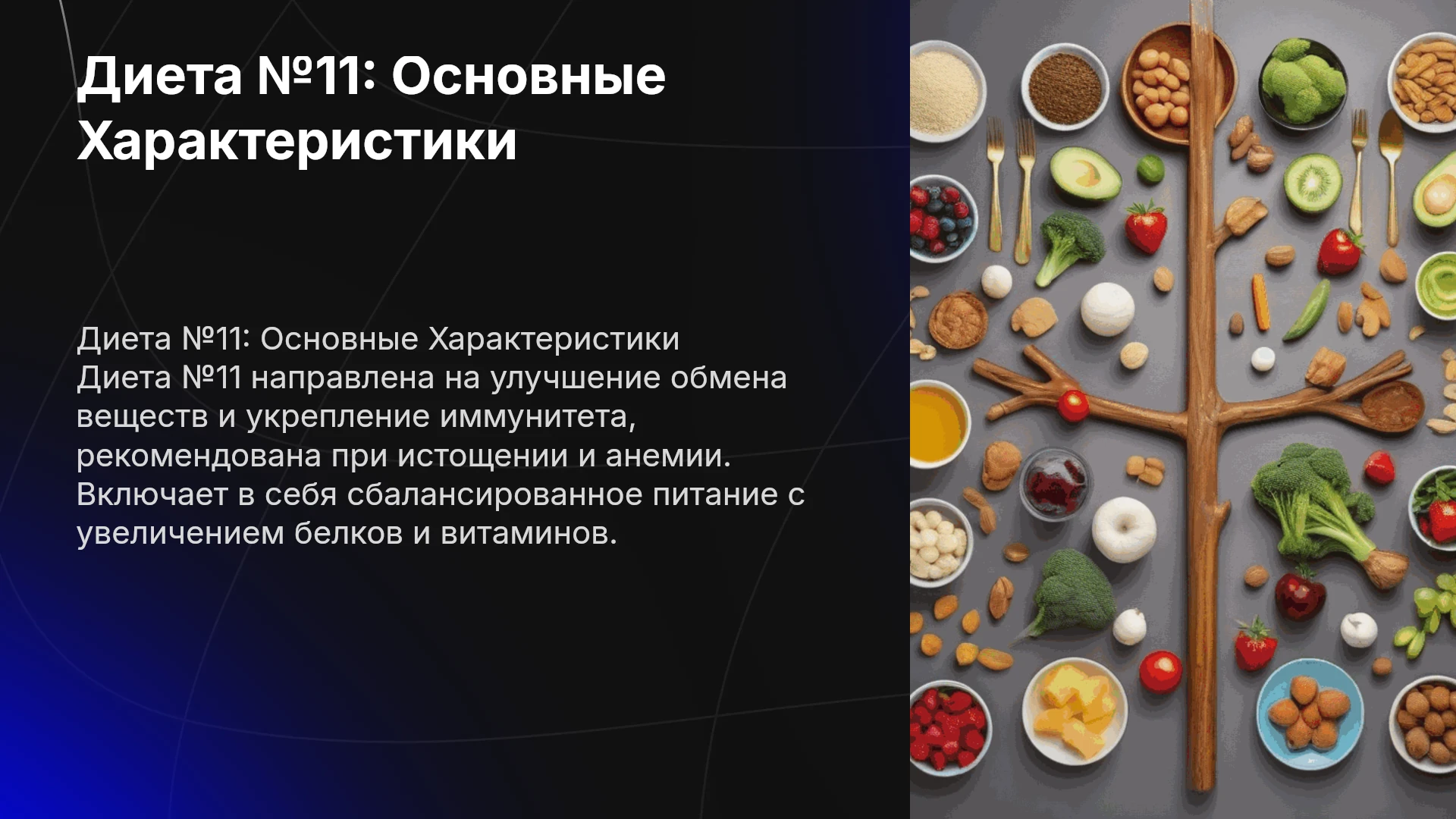 Диета №11: Основные Характеристики

Диета №11: Основные Характеристики
Диета №11 направлена на улучшение обмена веществ и укрепление иммунитета, рекомендована при истощении и анемии. Включает в себя сбалансированное питание с увеличением белков и витаминов.